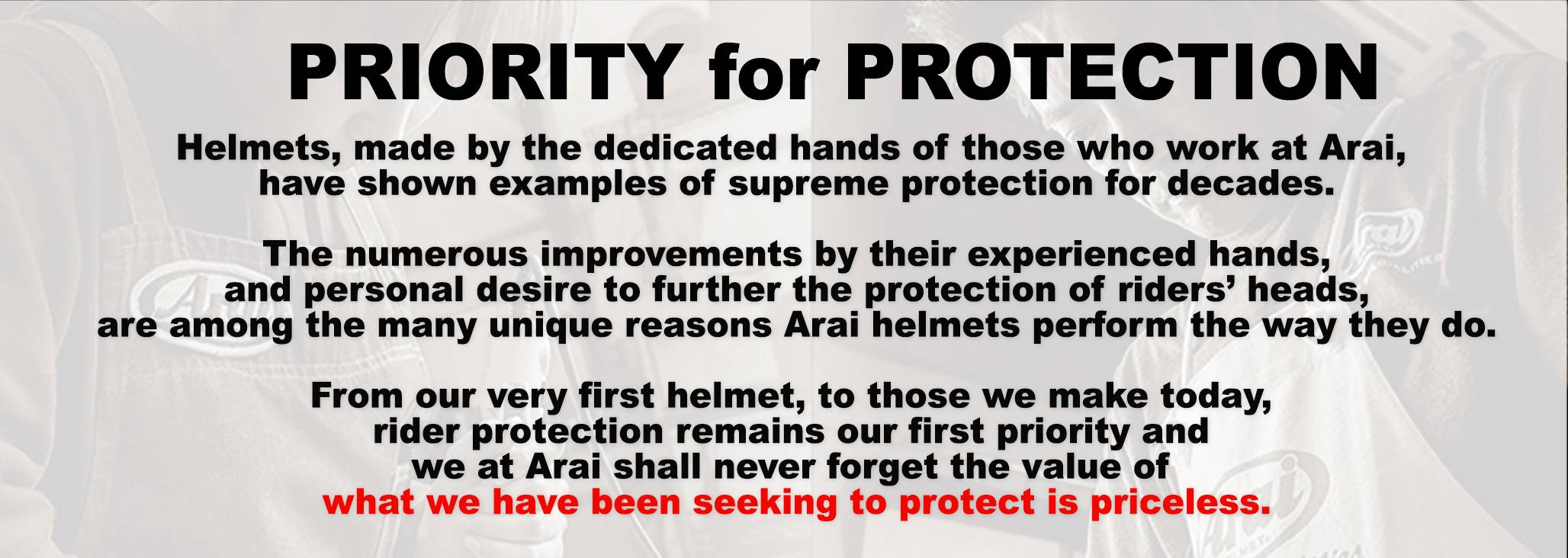 PRIORITY for PROTECTION

Helmets, made by the dedicated hands of those who work at Arai, have shown examples of supreme protection for decades.

The numerous improvements by their experienced hands, and personal desire to further the protection of riders' heads, are among the many unique reasons Arai helmets perform the way they do.

From our very first helmet, to those we make today, rider protection remains our first priority and we at Arai shall never forget the value of what we have been seeking to protect is priceless.